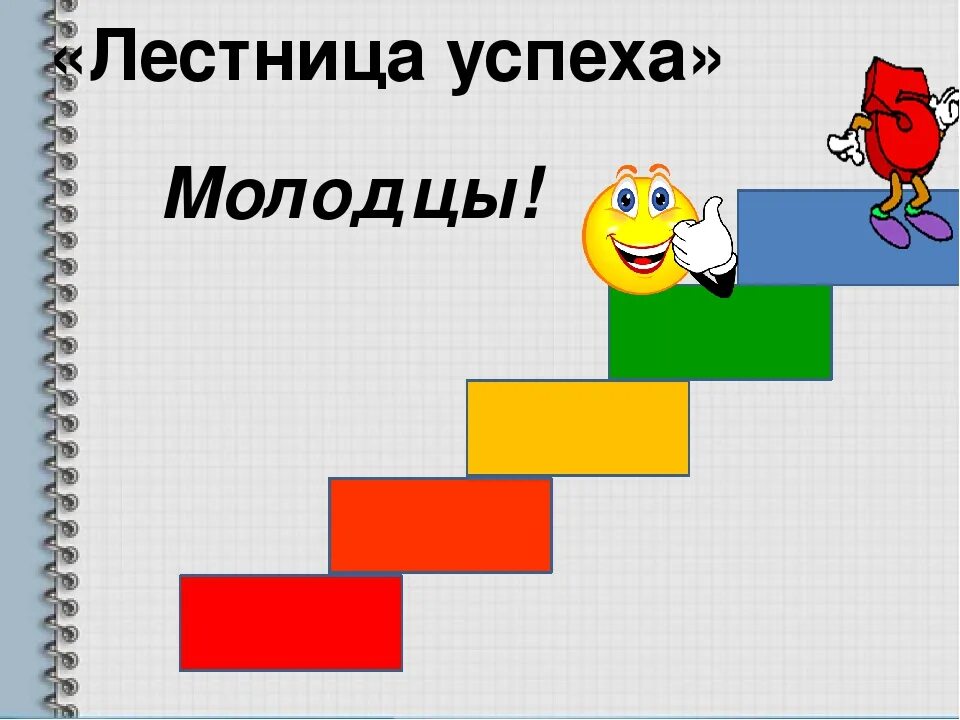 «Лестница успеха»

Молодцы!

5